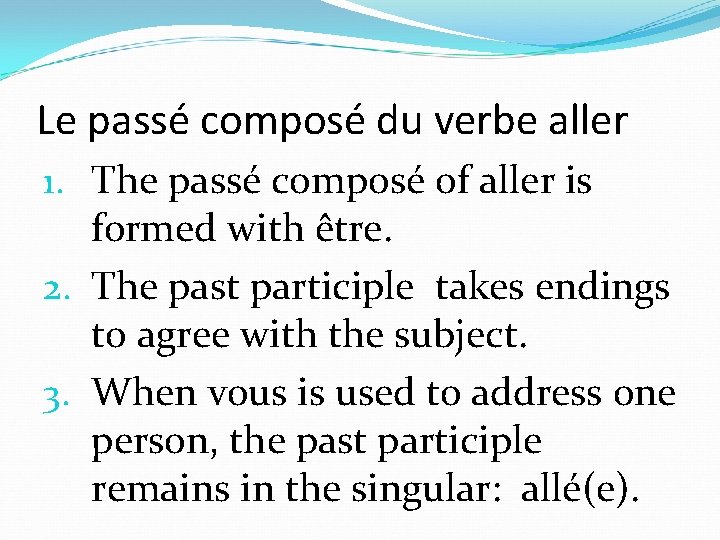 Le passé composé du verbe aller

1. The passé composé of aller is formed with être.
2. The past participle takes endings to agree with the subject.
3. When vous is used to address one person, the past participle remains in the singular: allé(e).